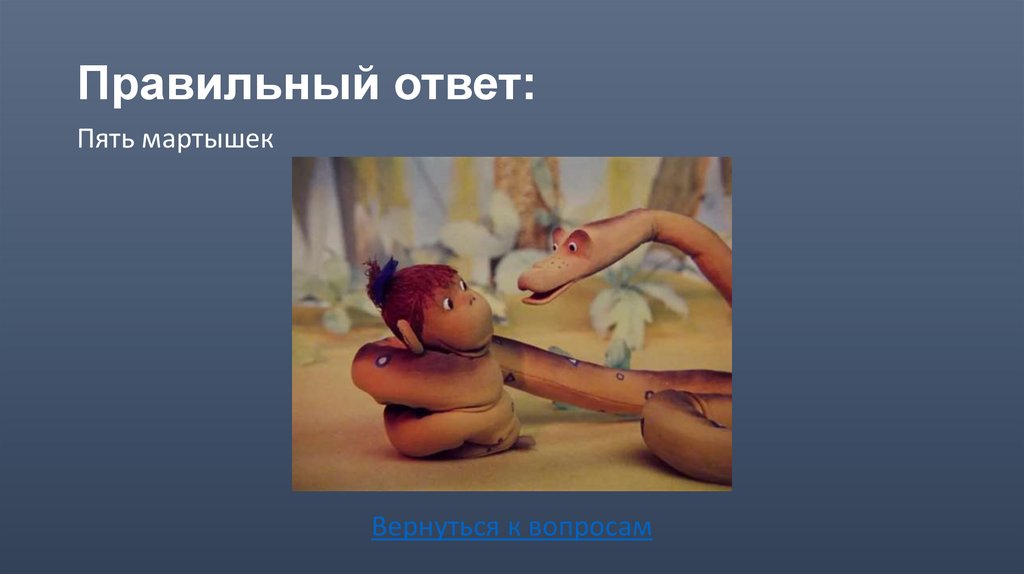 Правильный ответ:

Пять мартышек

Вернуться к вопросам